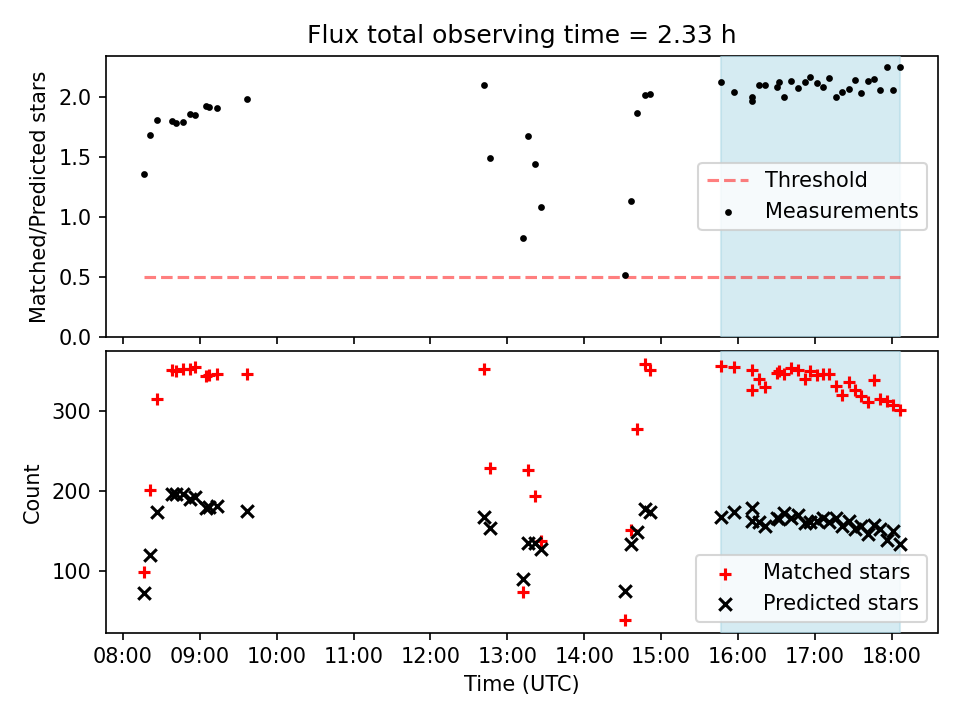 Flux total observing time = 2.33 h

Matched/Predicted stars

2.0
1.5
1.0
0.5
0.0

Threshold
Measurements

Count

300
200
100

Matched stars
Predicted stars

08:00 09:00 10:00 11:00 12:00 13:00 14:00 15:00 16:00 17:00 18:00

Time (UTC)